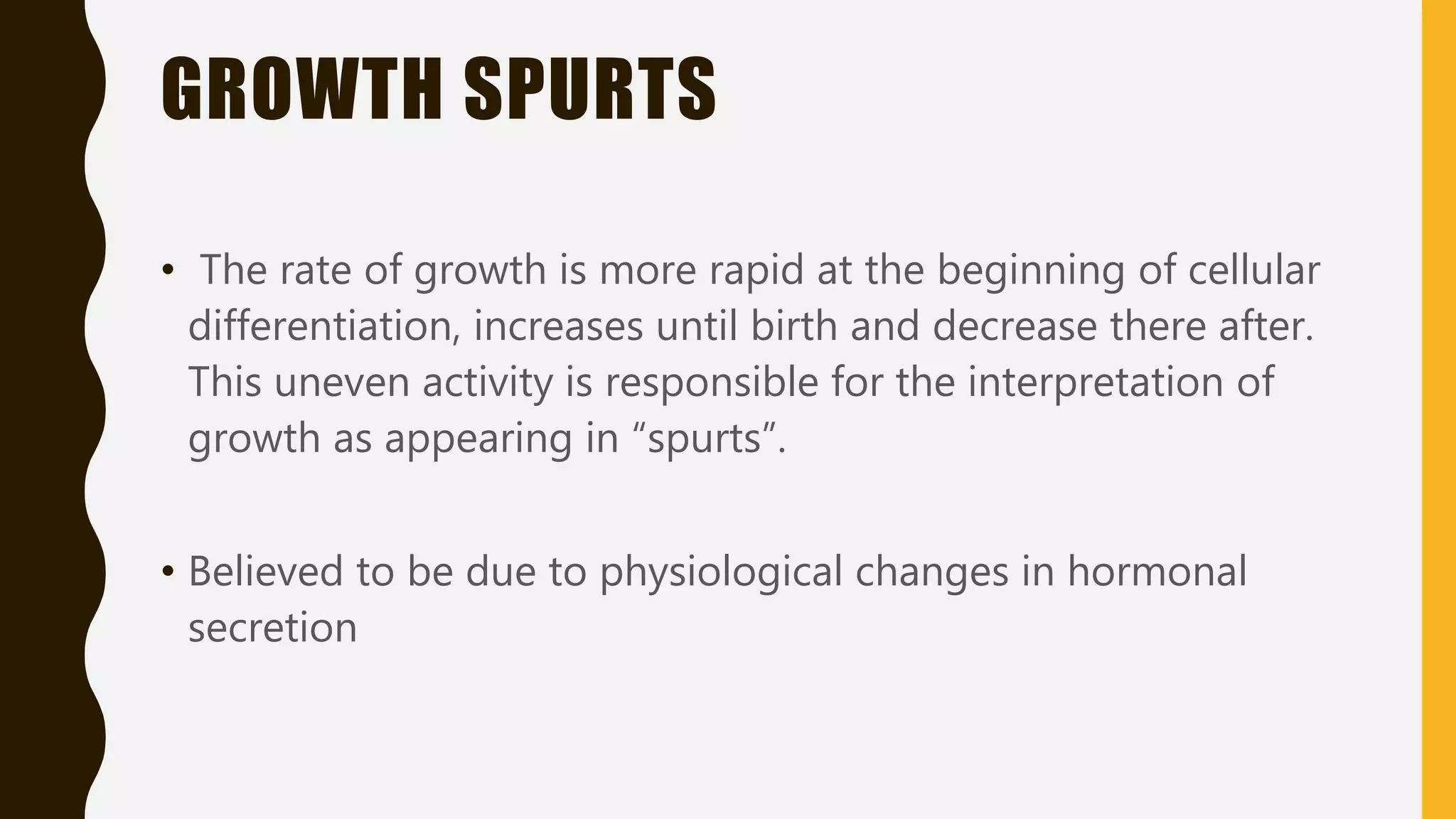 GROWTH SPURTS

• The rate of growth is more rapid at the beginning of cellular differentiation, increases until birth and decrease there after. This uneven activity is responsible for the interpretation of growth as appearing in “spurts”.

• Believed to be due to physiological changes in hormonal secretion